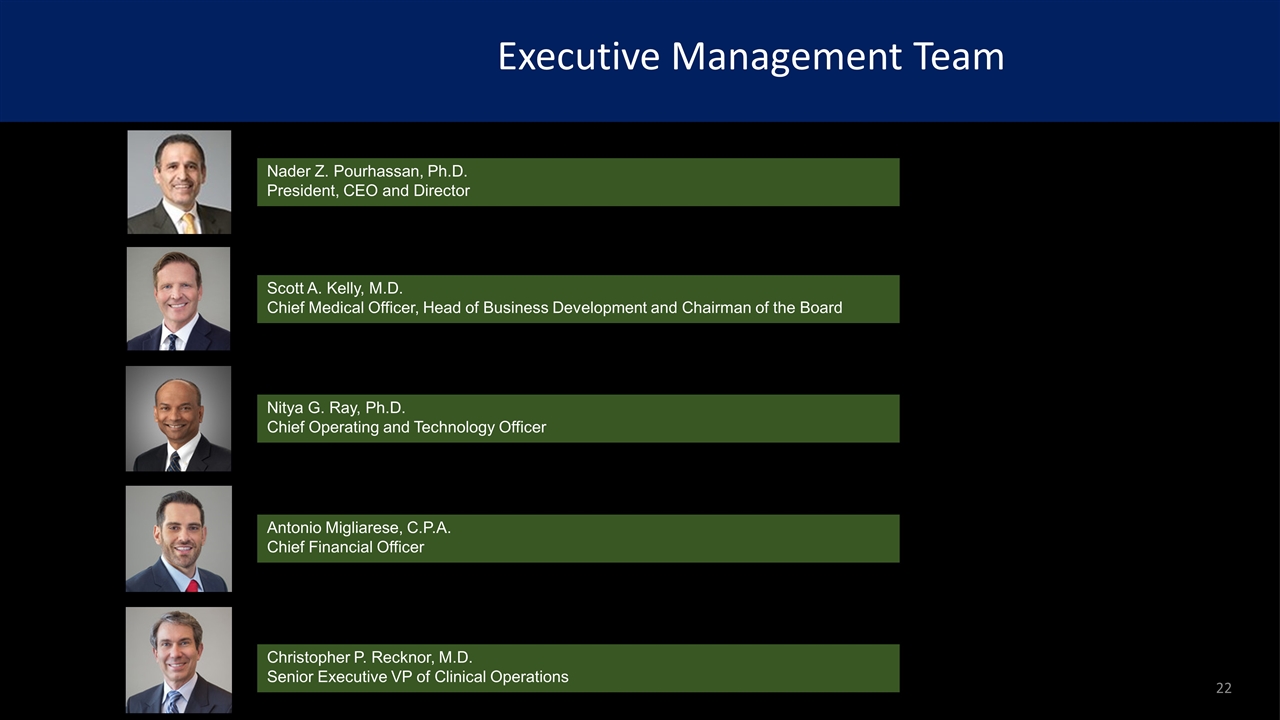 Executive Management Team

Nader Z. Pourhassan, Ph.D.
President, CEO and Director

Scott A. Kelly, M.D.
Chief Medical Officer, Head of Business Development and Chairman of the Board

Nitya G. Ray, Ph.D.
Chief Operating and Technology Officer

Antonio Migliarese, C.P.A.
Chief Financial Officer

Christopher P. Recknor, M.D.
Senior Executive VP of Clinical Operations

22